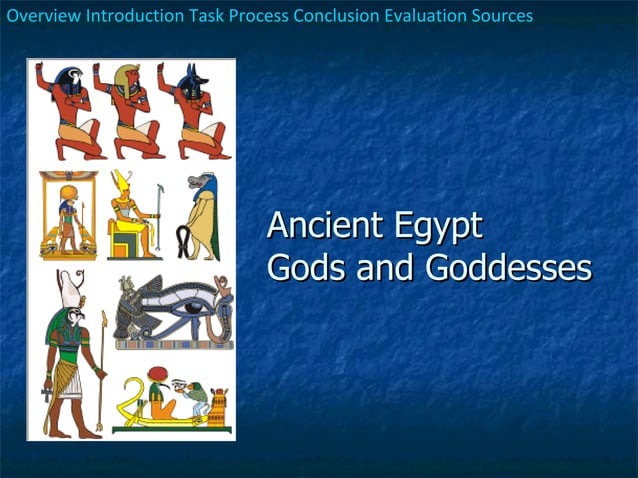 Overview Introduction Task Process Conclusion Evaluation Sources

Ancient Egypt
Gods and Goddesses